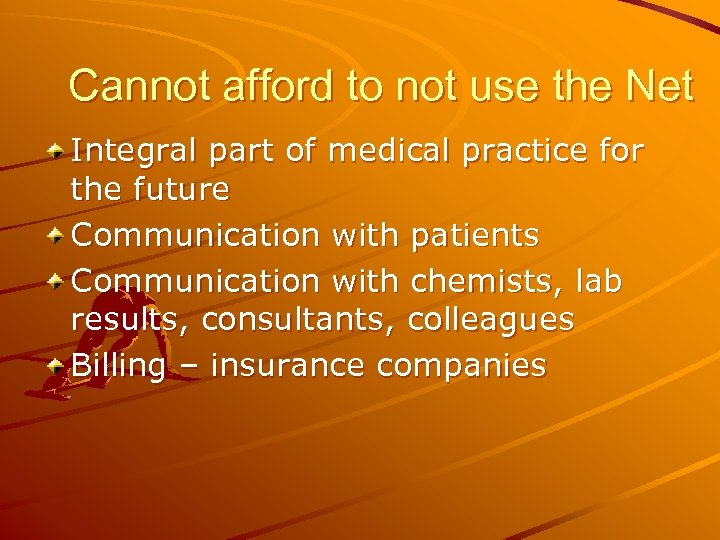 Cannot afford to not use the Net

Integral part of medical practice for the future

Communication with patients

Communication with chemists, lab results, consultants, colleagues

Billing – insurance companies